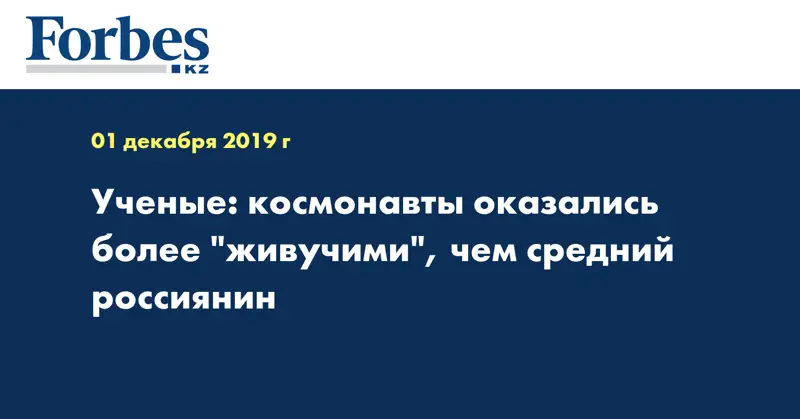 Forbes
KZ

01 декабря 2019 г

Ученые: космонавты оказались более "живучими", чем средний россиянин